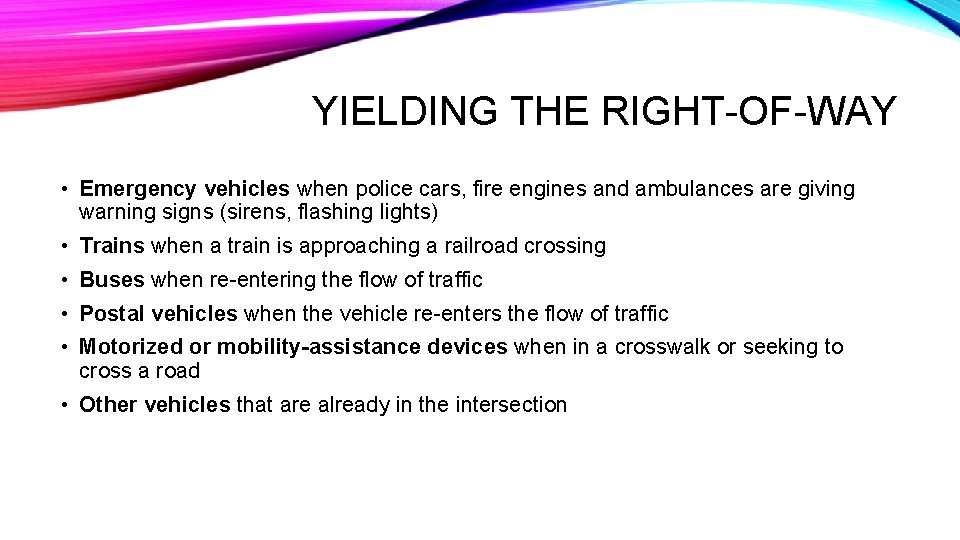 YIELDING THE RIGHT-OF-WAY

• Emergency vehicles when police cars, fire engines and ambulances are giving warning signs (sirens, flashing lights)

• Trains when a train is approaching a railroad crossing

• Buses when re-entering the flow of traffic

• Postal vehicles when the vehicle re-enters the flow of traffic

• Motorized or mobility-assistance devices when in a crosswalk or seeking to cross a road

• Other vehicles that are already in the intersection